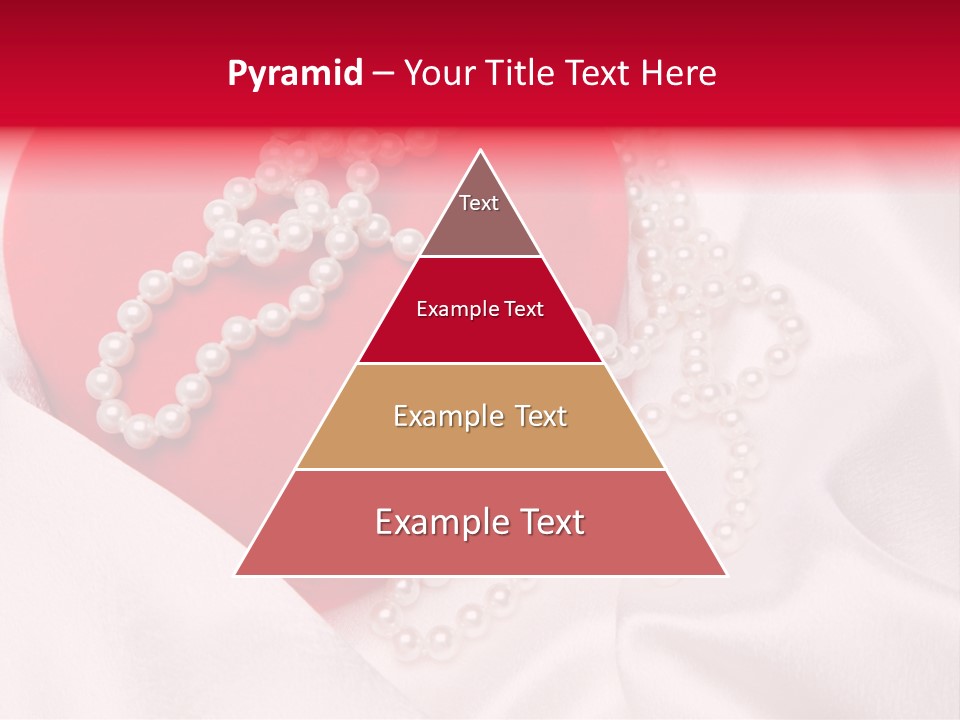 Pyramid – Your Title Text Here

Text

Example Text

Example Text

Example Text